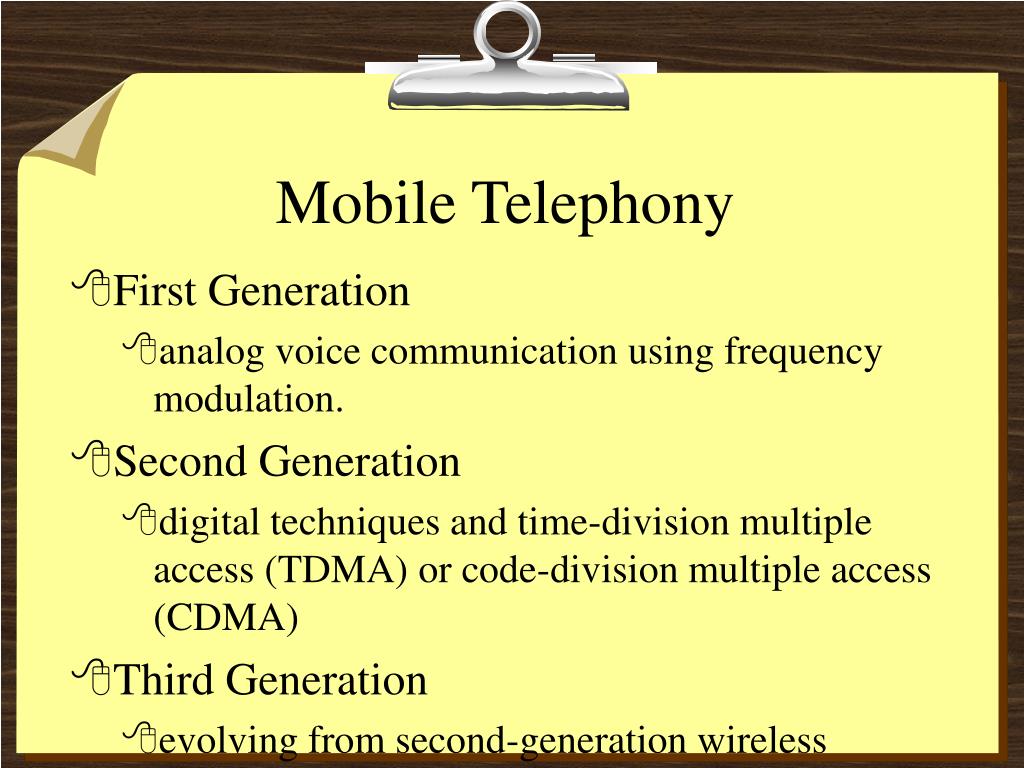 Mobile Telephony

First Generation

analog voice communication using frequency modulation.

Second Generation

digital techniques and time-division multiple access (TDMA) or code-division multiple access (CDMA)

Third Generation

evolving from second-generation wireless